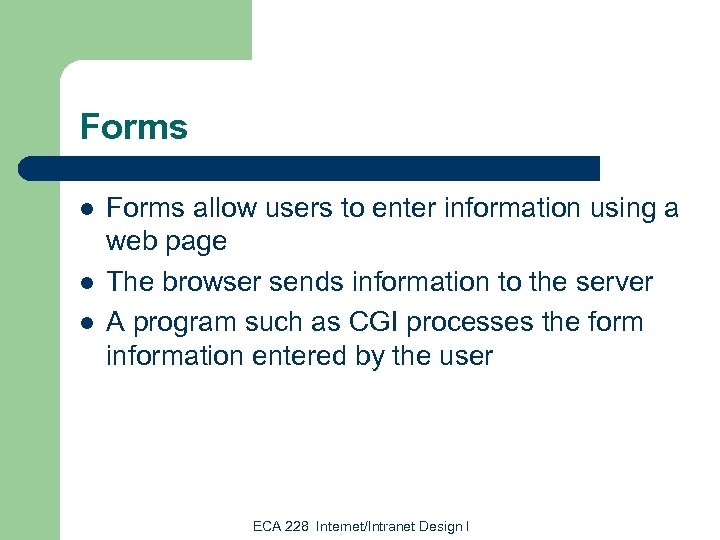 Forms

- Forms allow users to enter information using a web page
- The browser sends information to the server
- A program such as CGI processes the form information entered by the user

ECA 228 Internet/Intranet Design I